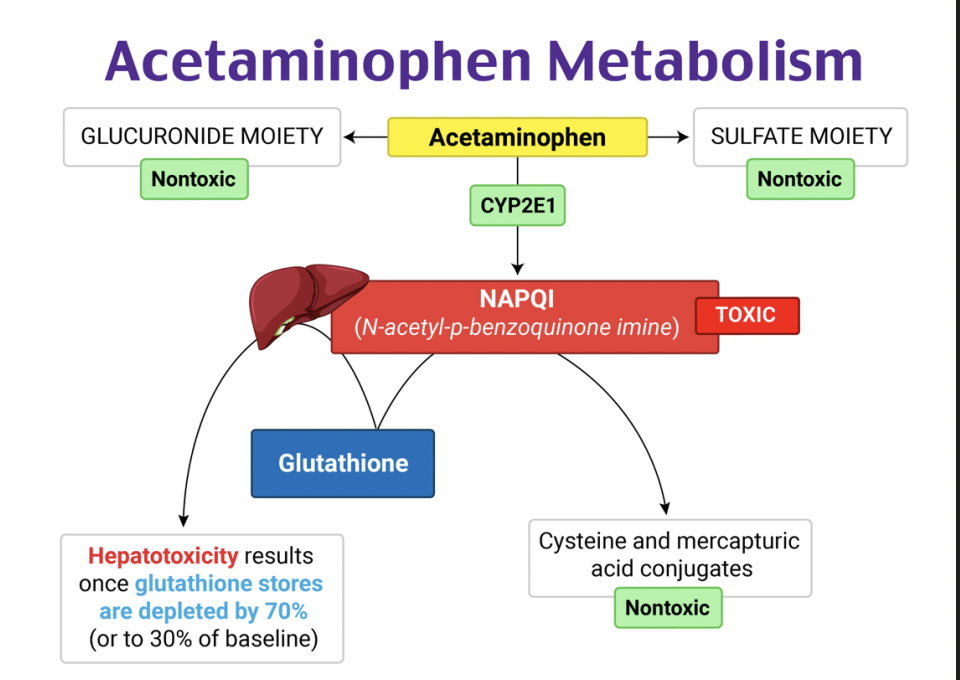 Acetaminophen Metabolism

GLUCURONIDE MOIETY
Nontoxic

Acetaminophen

SULFATE MOIETY
Nontoxic

CYP2E1

NAPQI
(N-acetyl-p-benzoquinone imine)

TOXIC

Glutathione

Hepatotoxicity results once glutathione stores are depleted by 70% (or to 30% of baseline)

Cysteine and mercapturic acid conjugates
Nontoxic